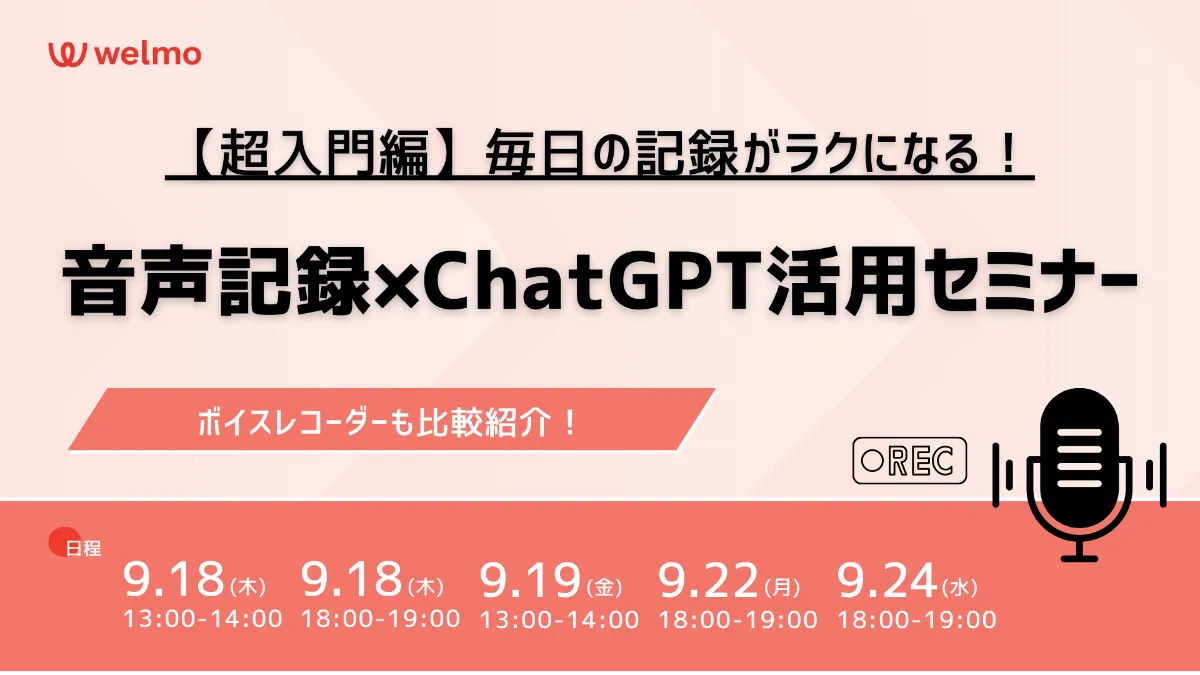 welmo

【超入門編】毎日の記録がラクになる！

音声記録×ChatGPT活用セミナー

ボイスレコーダーも比較紹介！

○REC

日程

9.18(木) 13:00-14:00
9.18(木) 18:00-19:00
9.19(金) 13:00-14:00
9.22(月) 18:00-19:00
9.24(水) 18:00-19:00